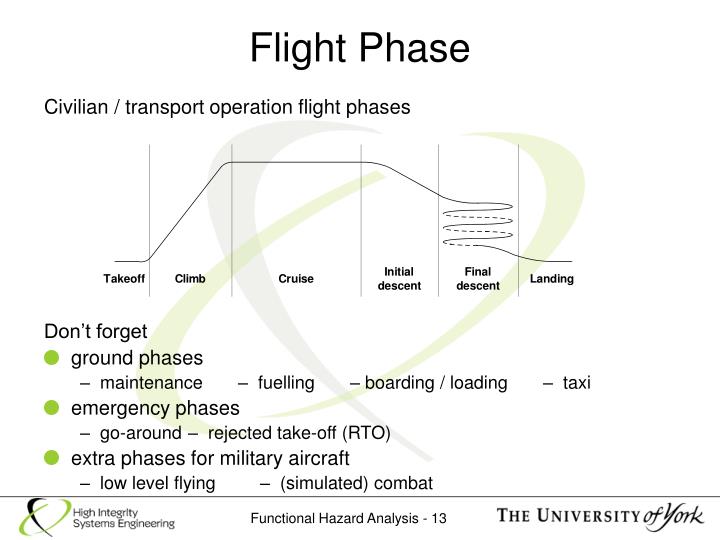 Flight Phase

Civilian / transport operation flight phases

Takeoff Climb Cruise Initial descent Final descent Landing

Don't forget

ground phases
– maintenance – fuelling – boarding / loading – taxi

emergency phases
– go-around – rejected take-off (RTO)

extra phases for military aircraft
– low level flying – (simulated) combat

High Integrity Systems Engineering

Functional Hazard Analysis - 13

THE UNIVERSITY of York